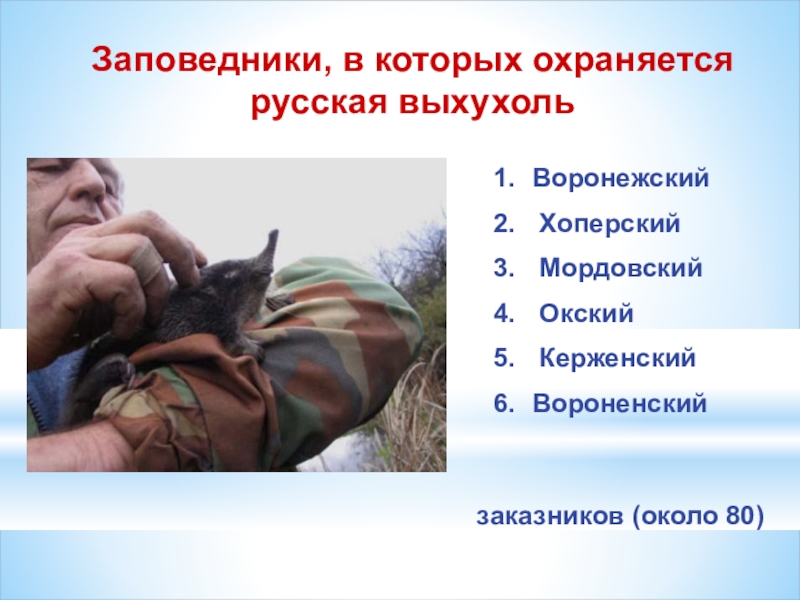 Заповедники, в которых охраняется русская выхухоль

1. Воронежский
2. Хоперский
3. Мордовский
4. Окский
5. Керженский
6. Вороненский

заказников (около 80)